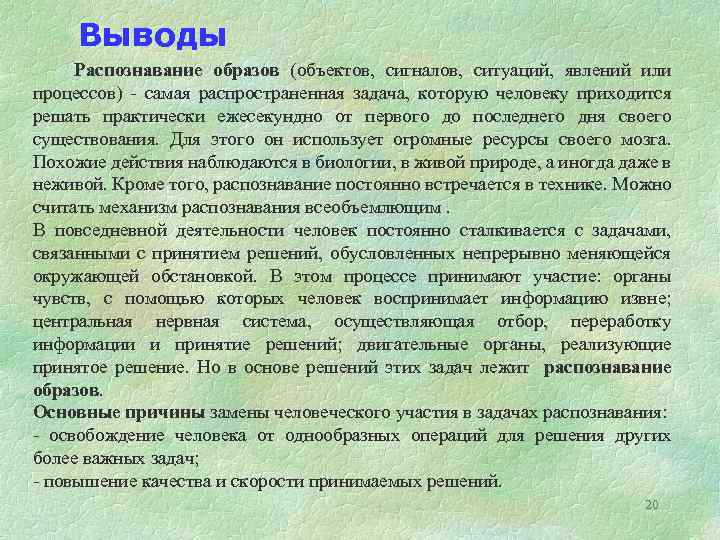 Выводы

Распознавание образов (объектов, сигналов, ситуаций, явлений или процессов) - самая распространенная задача, которую человеку приходится решать практически ежесекундно от первого до последнего дня своего существования. Для этого он использует огромные ресурсы своего мозга. Похожие действия наблюдаются в биологии, в живой природе, а иногда даже в неживой. Кроме того, распознавание постоянно встречается в технике. Можно считать механизм распознавания всеобъемлющим .

В повседневной деятельности человек постоянно сталкивается с задачами, связанными с принятием решений, обусловленных непрерывно меняющейся окружающей обстановкой. В этом процессе принимают участие: органы чувств, с помощью которых человек воспринимает информацию извне; центральная нервная система, осуществляющая отбор, переработку информации и принятие решений; двигательные органы, реализующие принятое решение. Но в основе решений этих задач лежит распознавание образов.

Основные причины замены человеческого участия в задачах распознавания:
- освобождение человека от однообразных операций для решения других более важных задач;
- повышение качества и скорости принимаемых решений.

20